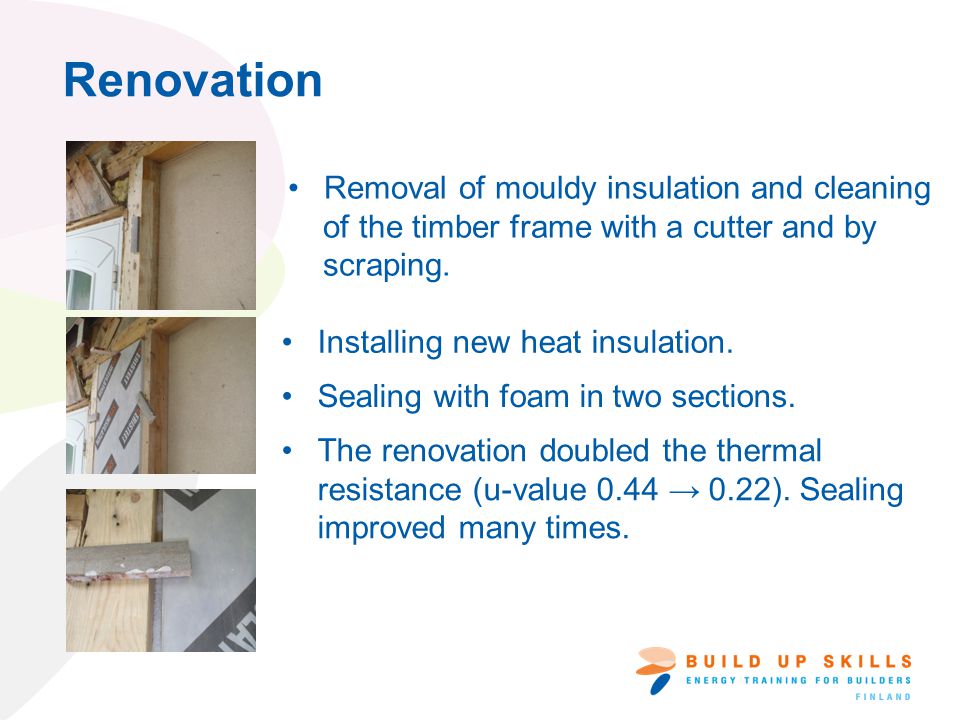 Renovation

• Removal of mouldy insulation and cleaning of the timber frame with a cutter and by scraping.

• Installing new heat insulation.

• Sealing with foam in two sections.

• The renovation doubled the thermal resistance (u-value 0.44 → 0.22). Sealing improved many times.

BUILD UP SKILLS
ENERGY TRAINING FOR BUILDERS
FINLAND